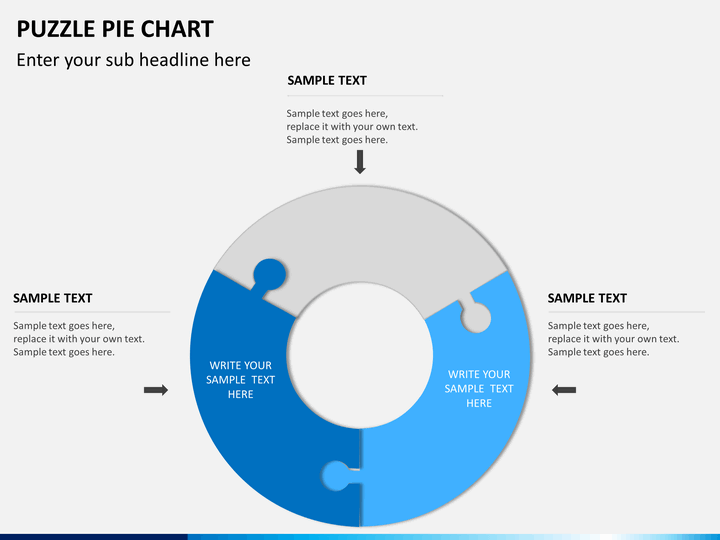 PUZZLE PIE CHART

Enter your sub headline here

SAMPLE TEXT

Sample text goes here, replace it with your own text. Sample text goes here.

SAMPLE TEXT

Sample text goes here, replace it with your own text. Sample text goes here.

WRITE YOUR SAMPLE TEXT HERE

WRITE YOUR SAMPLE TEXT HERE

SAMPLE TEXT

Sample text goes here, replace it with your own text. Sample text goes here.